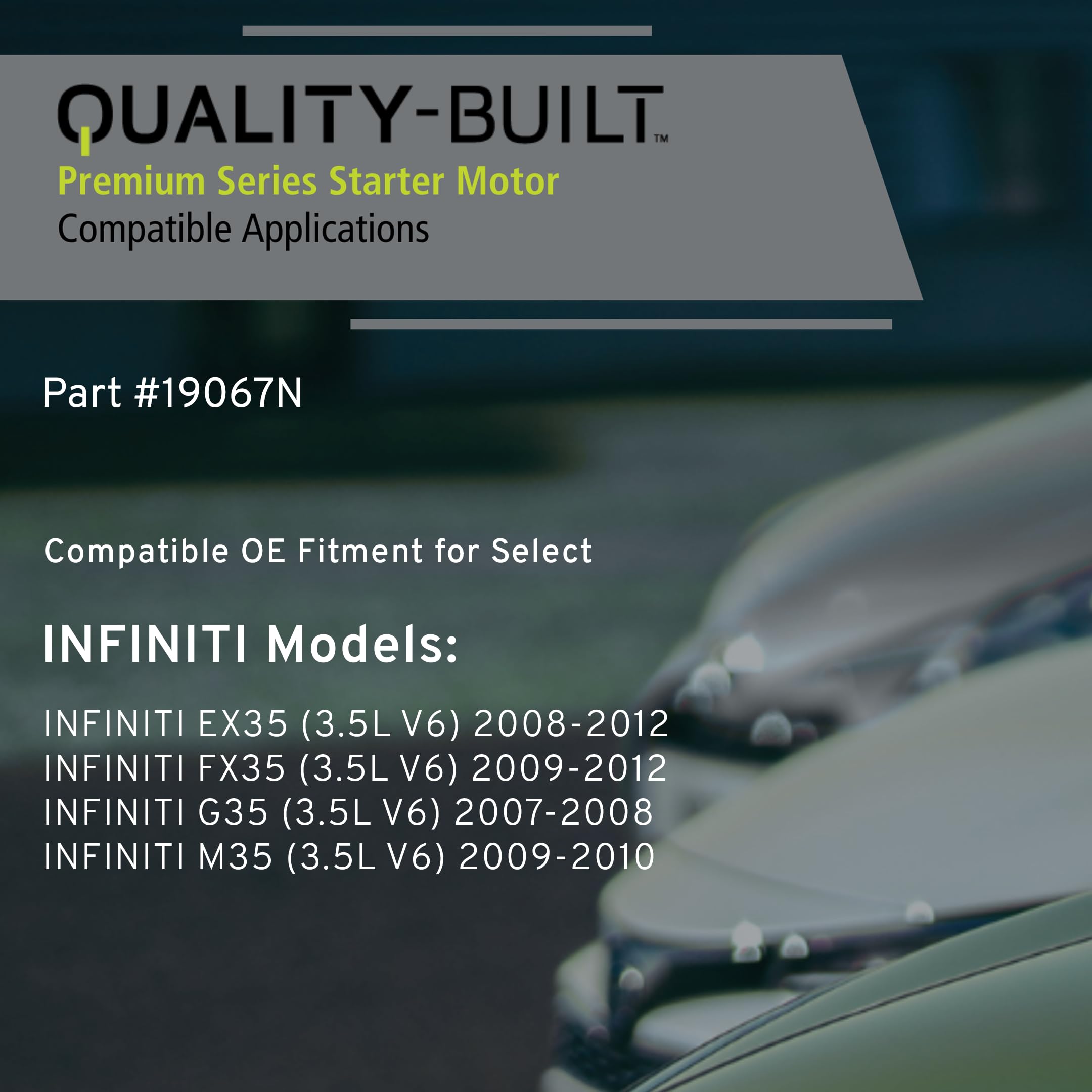 QUALITY-BUILT™
Premium Series Starter Motor
Compatible Applications

Part #19067N

Compatible OE Fitment for Select

INFINITI Models:

INFINITI EX35 (3.5L V6) 2008-2012
INFINITI FX35 (3.5L V6) 2009-2012
INFINITI G35 (3.5L V6) 2007-2008
INFINITI M35 (3.5L V6) 2009-2010